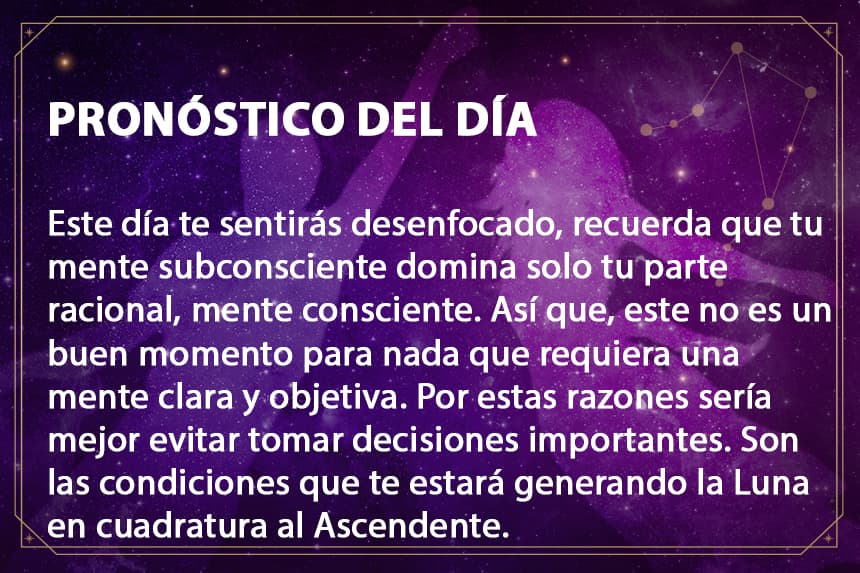 PRONÓSTICO DEL DÍA

Este día te sentirás desenfocado, recuerda que tu mente subconsciente domina solo tu parte racional, mente consciente. Así que, este no es un buen momento para nada que requiera una mente clara y objetiva. Por estas razones sería mejor evitar tomar decisiones importantes. Son las condiciones que te estará generando la Luna en cuadratura al Ascendente.